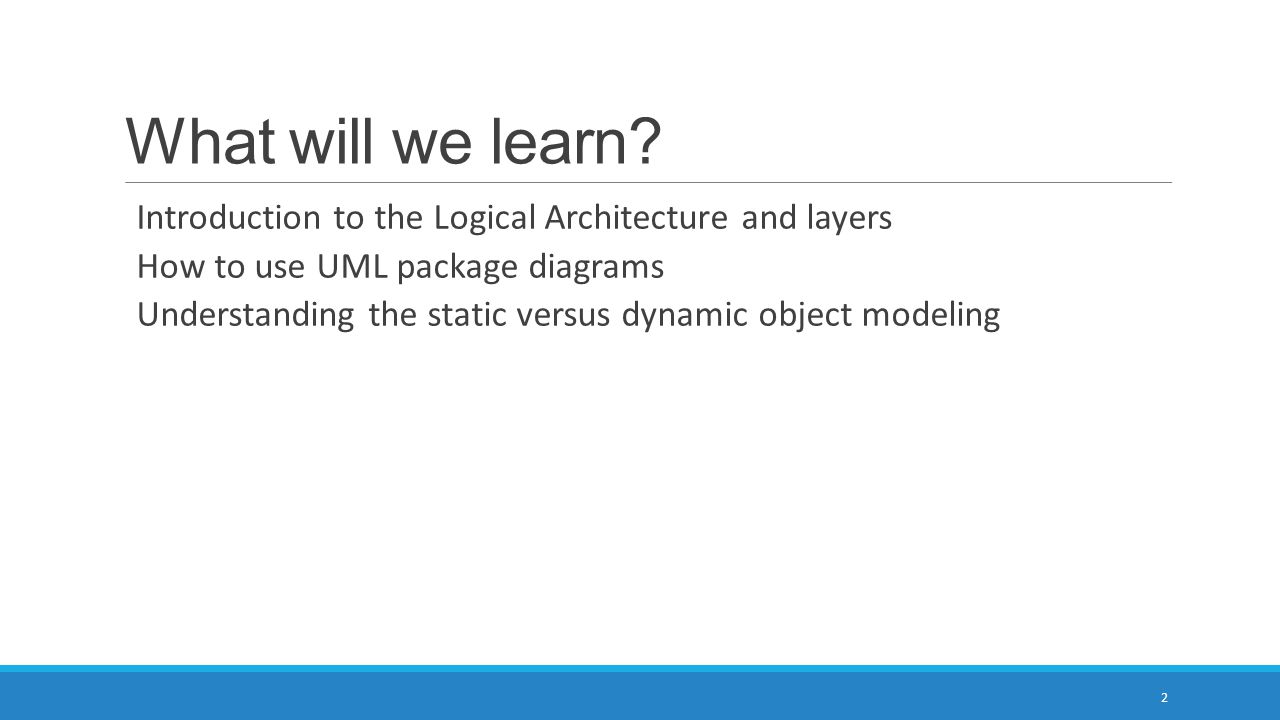 What will we learn?

Introduction to the Logical Architecture and layers
How to use UML package diagrams
Understanding the static versus dynamic object modeling

2